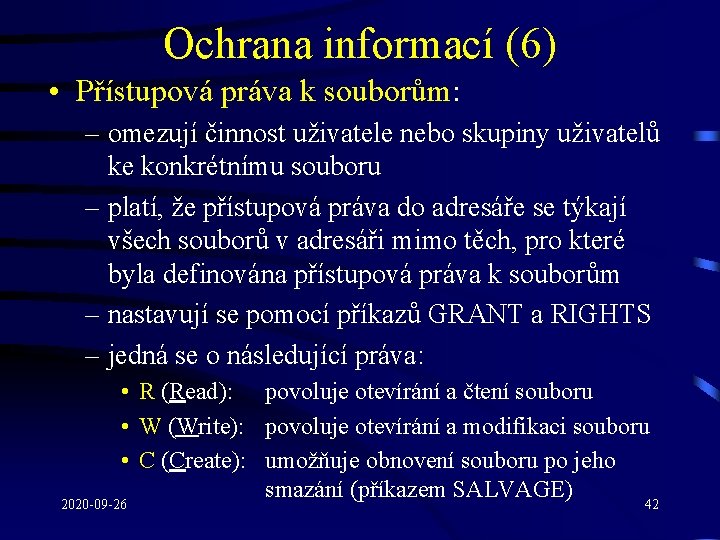 Ochrana informací (6)

• Přístupová práva k souborům:
– omezují činnost uživatele nebo skupiny uživatelů ke konkrétnímu souboru
– platí, že přístupová práva do adresáře se týkají všech souborů v adresáři mimo těch, pro které byla definována přístupová práva k souborům
– nastavují se pomocí příkazů GRANT a RIGHTS
– jedná se o následující práva:
• R (Read): povoluje otevírání a čtení souboru
• W (Write): povoluje otevírání a modifikaci souboru
• C (Create): umožňuje obnovení souboru po jeho smazání (příkazem SALVAGE)

2020-09-26

42